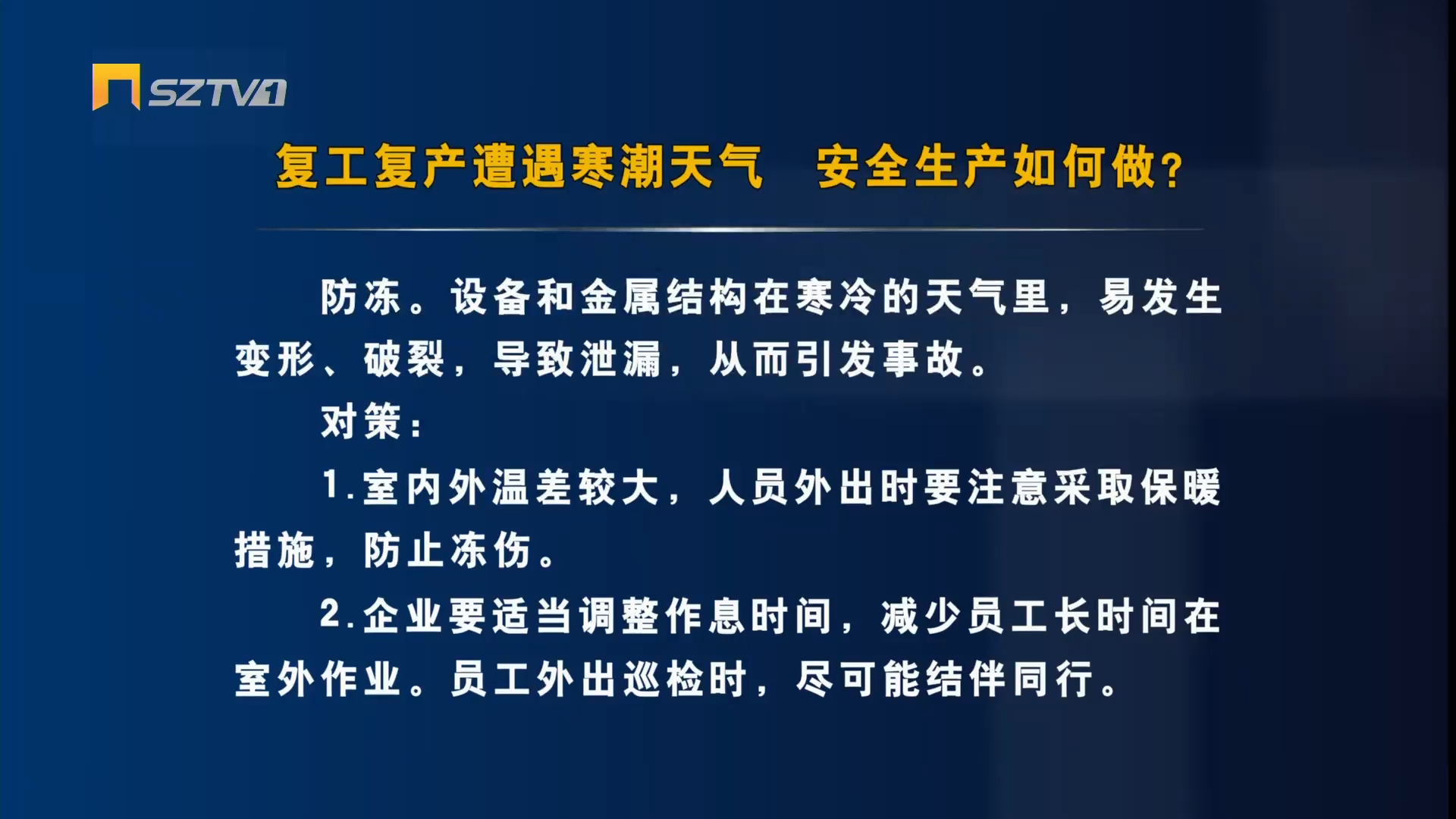 SZTV1

复工复产遭遇寒潮天气　安全生产如何做?

防冻。设备和金属结构在寒冷的天气里，易发生变形、破裂，导致泄漏，从而引发事故。

对策：

1.室内外温差较大，人员外出时要注意采取保暖措施，防止冻伤。

2.企业要适当调整作息时间，减少员工长时间在室外作业。员工外出巡检时，尽可能结伴同行。